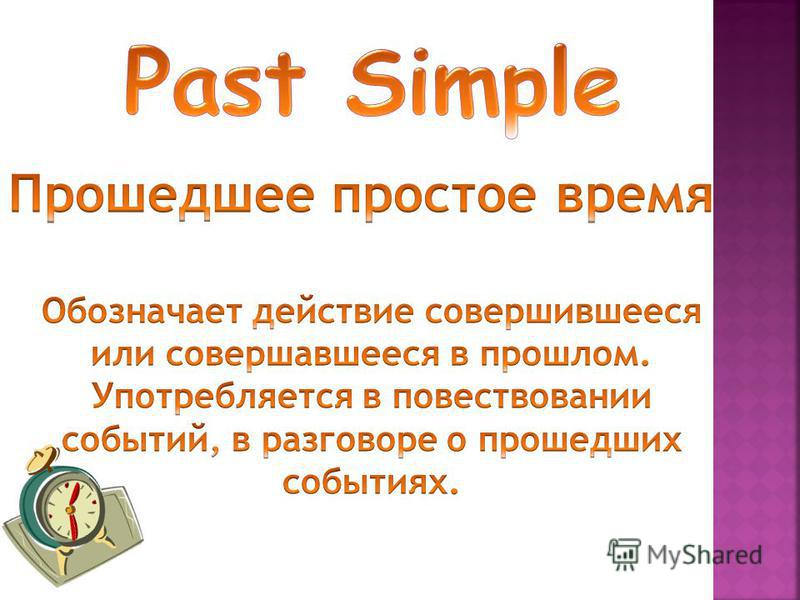 Past Simple

Прошедшее простое время

Обозначает действие совершившееся или совершавшееся в прошлом. Употребляется в повествовании событий, в разговоре о прошедших событиях.

MyShared